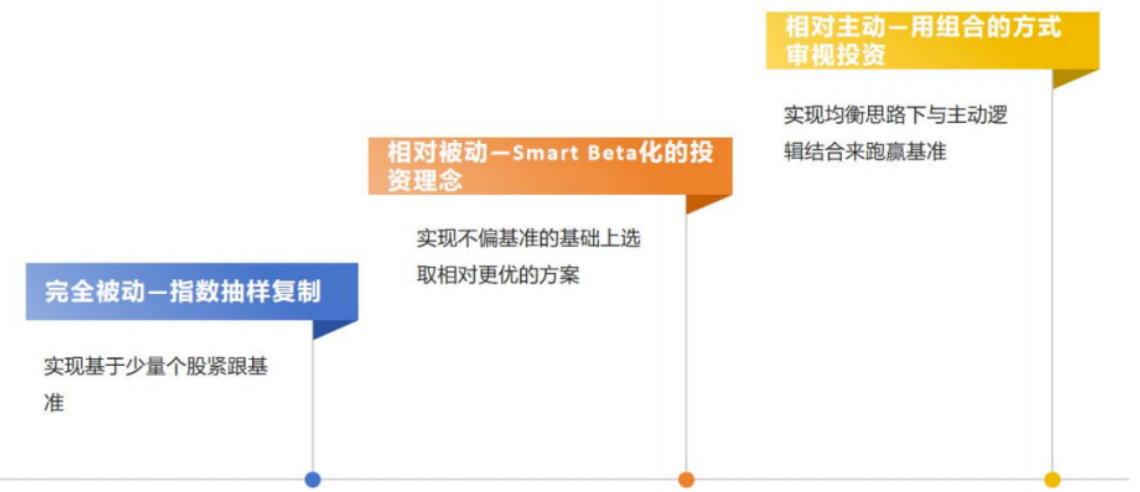 完全被动—指数抽样复制

实现基于少量个股紧跟基准

相对被动—Smart Beta化的投资理念

实现不偏基准的基础上选取相对更优的方案

相对主动—用组合的方式审视投资

实现均衡思路下与主动逻辑结合来跑赢基准